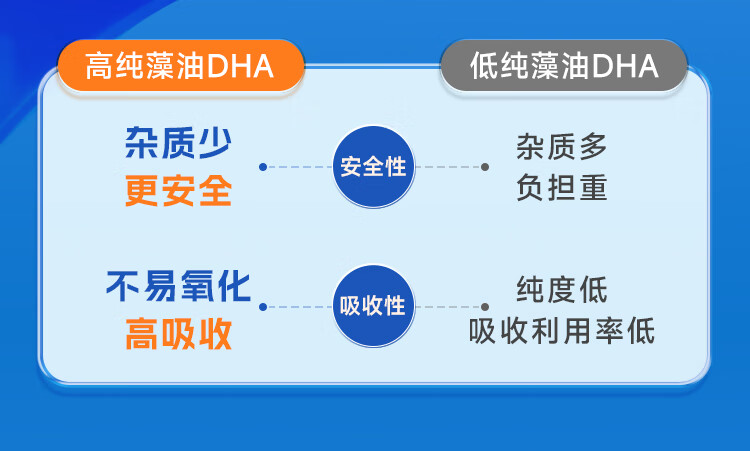 高纯藻油DHA

低纯藻油DHA

杂质少
更安全

安全性

杂质多
负担重

不易氧化
高吸收

吸收性

纯度低
吸收利用率低